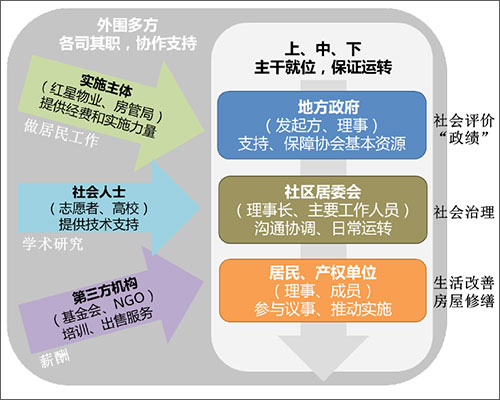 外围多方
各司其职，协作支持

实施主体
（红星物业、房管局）
提供经费和实施力量
做居民工作

社会人士
（志愿者、高校）
提供技术支持
学术研究

第三方机构
（基金会、NGO）
培训、出售服务
薪酬

上、中、下
主干就位，保证运转

地方政府
（发起方、理事）
支持、保障协会基本资源

社会评价
“政绩”

社区居委会
（理事长、主要工作人员）
沟通协调、日常运转

社会治理

居民、产权单位
（理事、成员）
参与议事、推动实施

生活改善
房屋修缮